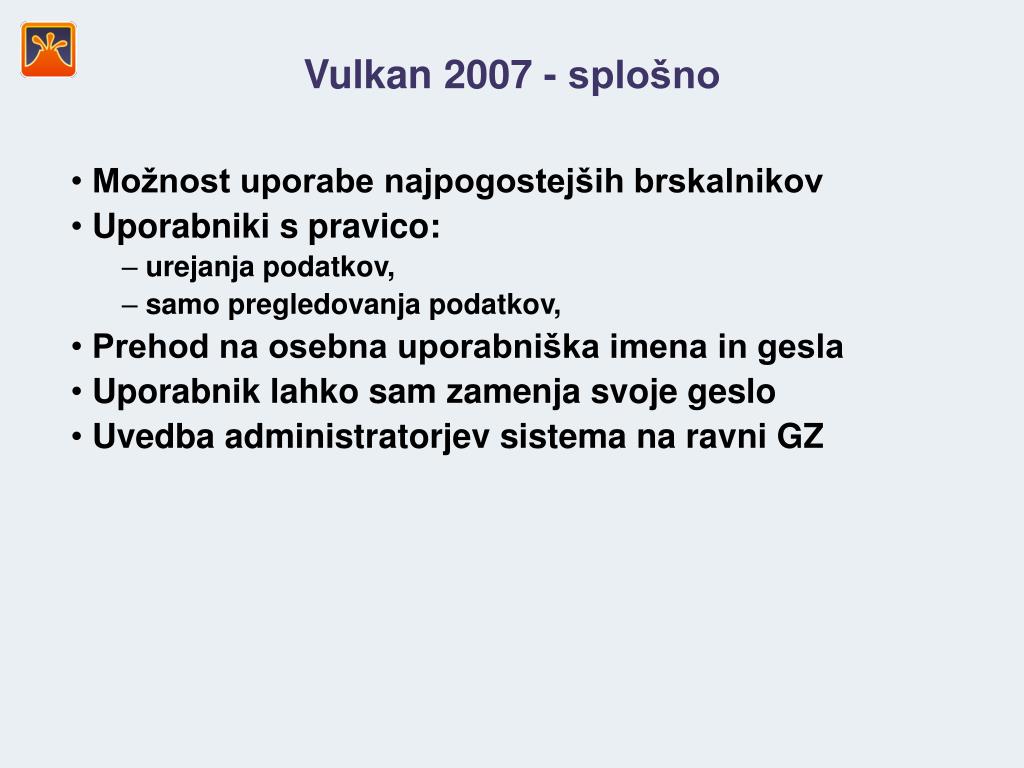 Vulkan 2007 - splošno

• Možnost uporabe najpogostejših brskalnikov
• Uporabniki s pravico:
– urejanja podatkov,
– samo pregledovanja podatkov,
• Prehod na osebna uporabniška imena in gesla
• Uporabnik lahko sam zamenja svoje geslo
• Uvedba administratorjev sistema na ravni GZ